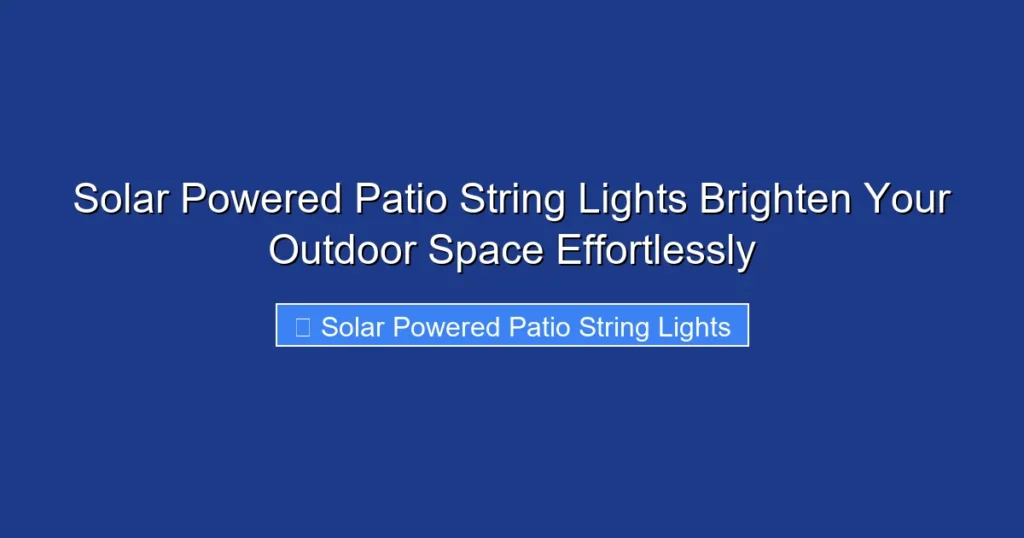 Solar Powered Patio String Lights Brighten Your Outdoor Space Effortlessly

Solar Powered Patio String Lights